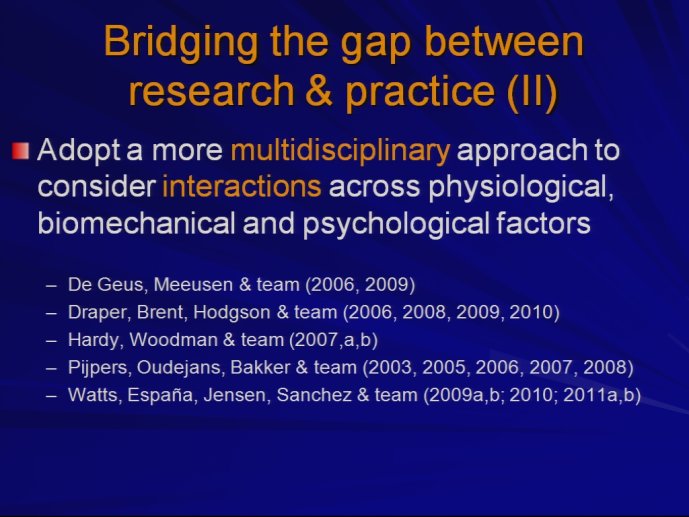 Bridging the gap between research & practice (II)

Adopt a more multidisciplinary approach to consider interactions across physiological, biomechanical and psychological factors

– De Geus, Meeusen & team (2006, 2009)
– Draper, Brent, Hodgson & team (2006, 2008, 2009, 2010)
– Hardy, Woodman & team (2007,a,b)
– Pijpers, Oudejans, Bakker & team (2003, 2005, 2006, 2007, 2008)
– Watts, España, Jensen, Sanchez & team (2009a,b; 2010; 2011a,b)